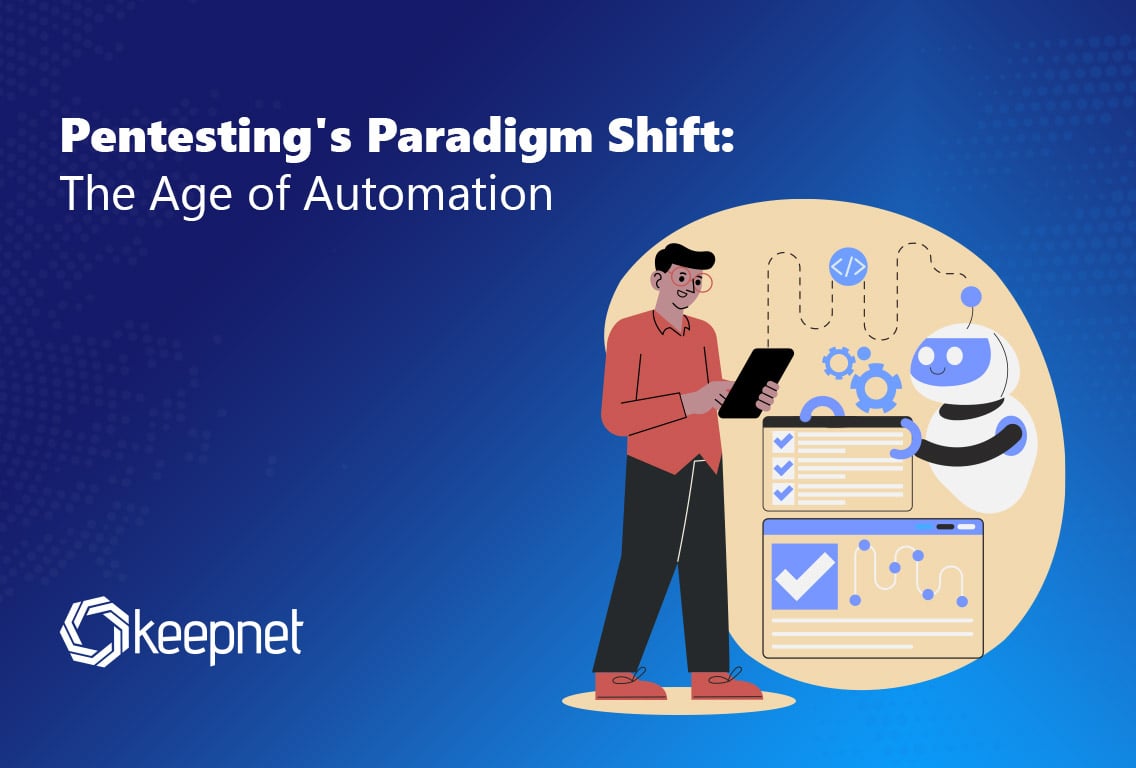 Pentesting's Paradigm Shift:
The Age of Automation

</>

keepnet